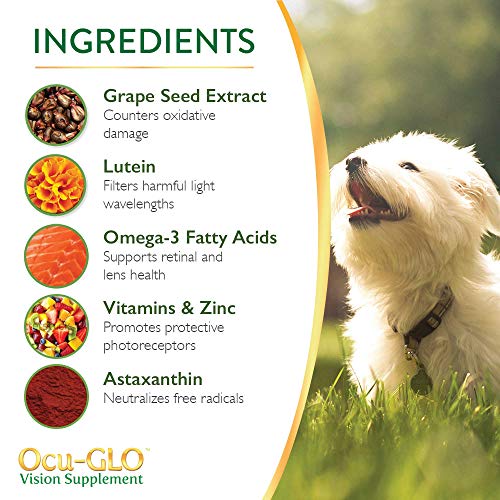 INGREDIENTS

Grape Seed Extract
Counters oxidative damage

Lutein
Filters harmful light wavelengths

Omega-3 Fatty Acids
Supports retinal and lens health

Vitamins & Zinc
Promotes protective photoreceptors

Astaxanthin
Neutralizes free radicals

Ocu-GLO™
Vision Supplement